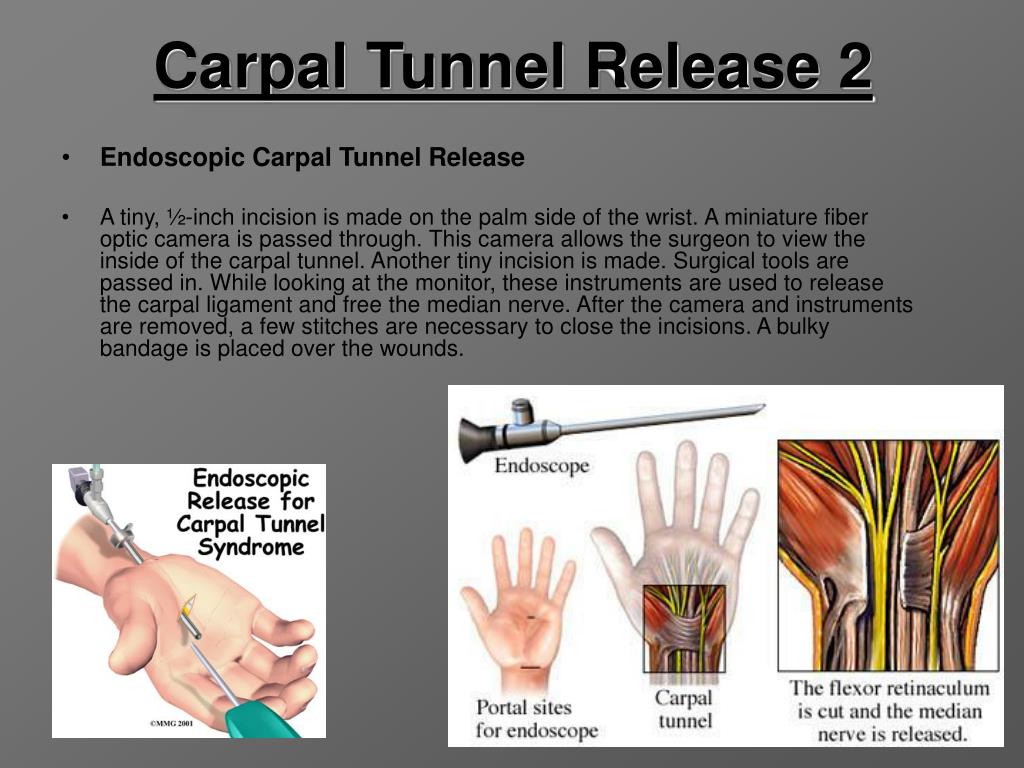 Carpal Tunnel Release 2

• Endoscopic Carpal Tunnel Release

• A tiny, ½-inch incision is made on the palm side of the wrist. A miniature fiber optic camera is passed through. This camera allows the surgeon to view the inside of the carpal tunnel. Another tiny incision is made. Surgical tools are passed in. While looking at the monitor, these instruments are used to release the carpal ligament and free the median nerve. After the camera and instruments are removed, a few stitches are necessary to close the incisions. A bulky bandage is placed over the wounds.

Endoscopic Release for Carpal Tunnel Syndrome

©MMG 2001

Endoscope

Portal sites for endoscope

Carpal tunnel

The flexor retinaculum is cut and the median nerve is released.